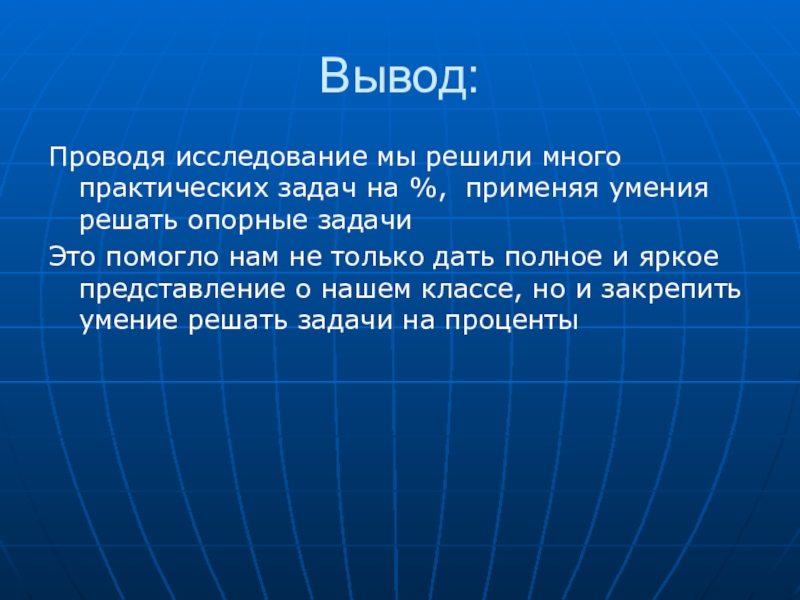 Вывод:

Проводя исследование мы решили много практических задач на %,  применяя умения решать опорные задачи

Это помогло нам не только дать полное и яркое представление о нашем классе, но и закрепить умение решать задачи на проценты